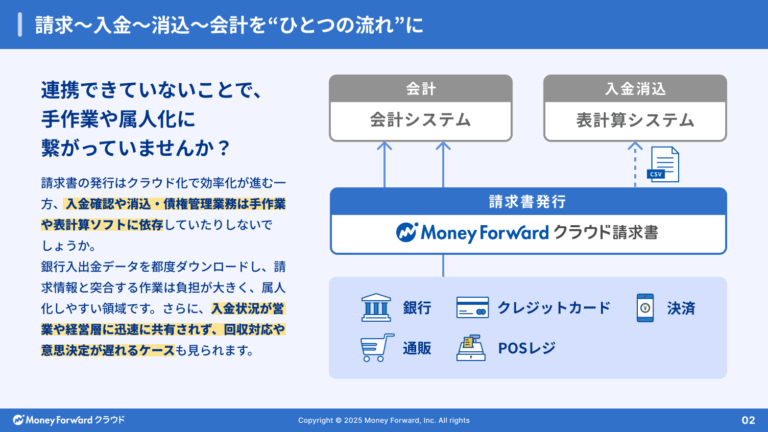 請求〜入金〜消込〜会計を“ひとつの流れ”に

連携できていないことで、手作業や属人化に繋がっていませんか？

請求書の発行はクラウド化で効率化が進む一方、入金確認や消込・債権管理業務は手作業や表計算ソフトに依存していたりしないでしょうか。

銀行入出金データを都度ダウンロードし、請求情報と突合する作業は負担が大きく、属人化しやすい領域です。さらに、入金状況が営業や経営層に迅速に共有されず、回収対応や意思決定が遅れるケースも見られます。

会計
会計システム

入金消込
表計算システム

CSV

請求書発行
Money Forward クラウド請求書

銀行
クレジットカード
決済
通販
POSレジ

Money Forward クラウド
Copyright © 2025 Money Forward, Inc. All rights
02